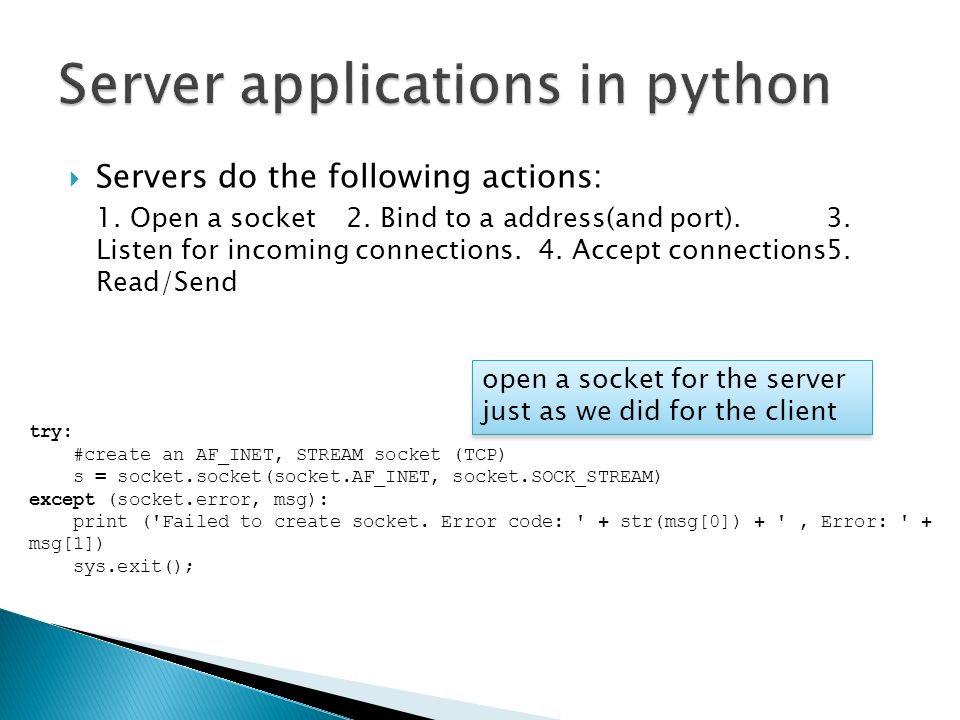 Server applications in python

Servers do the following actions:
1. Open a socket 2. Bind to a address(and port). 3. Listen for incoming connections. 4. Accept connections5. Read/Send

open a socket for the server just as we did for the client

try:
    #create an AF_INET, STREAM socket (TCP)
    s = socket.socket(socket.AF_INET, socket.SOCK_STREAM)
except (socket.error, msg):
    print ('Failed to create socket. Error code: ' + str(msg[0]) + ' , Error: ' + msg[1])
    sys.exit();